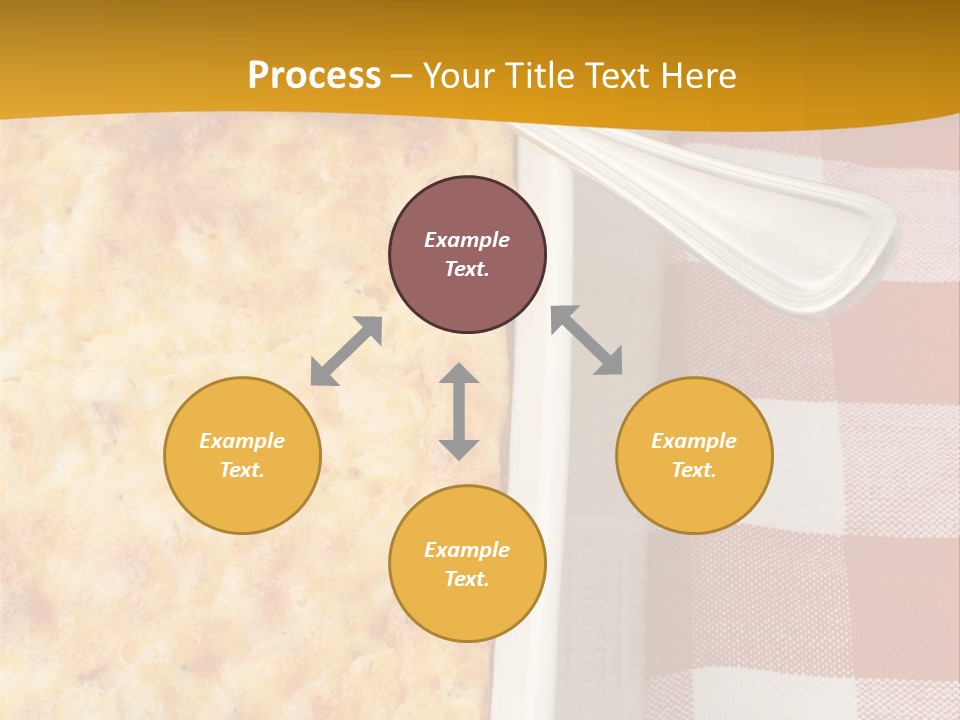 Process – Your Title Text Here

Example Text.

Example Text.

Example Text.

Example Text.